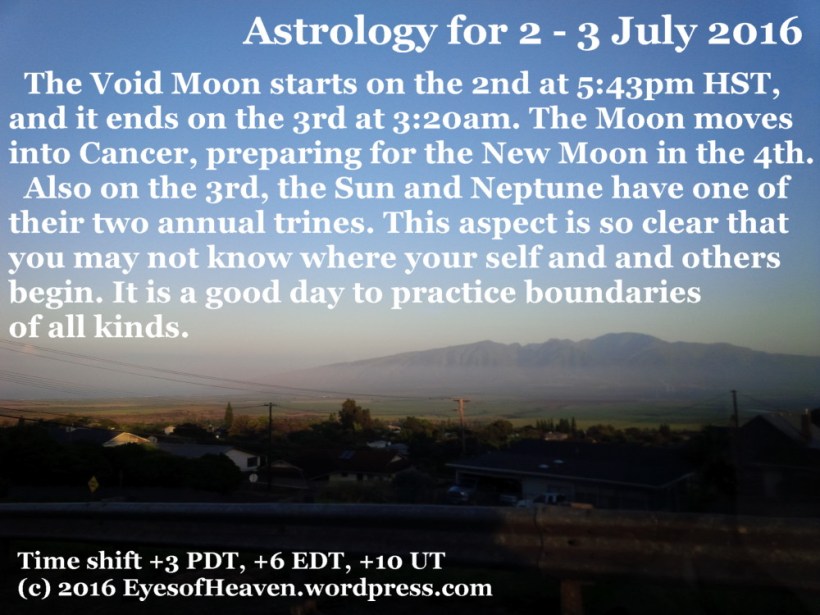 Astrology for 2 - 3 July 2016

The Void Moon starts on the 2nd at 5:43pm HST, and it ends on the 3rd at 3:20am. The Moon moves into Cancer, preparing for the New Moon in the 4th.

Also on the 3rd, the Sun and Neptune have one of their two annual trines. This aspect is so clear that you may not know where your self and and others begin. It is a good day to practice boundaries of all kinds.

Time shift +3 PDT, +6 EDT, +10 UT
(c) 2016 EyesofHeaven.wordpress.com